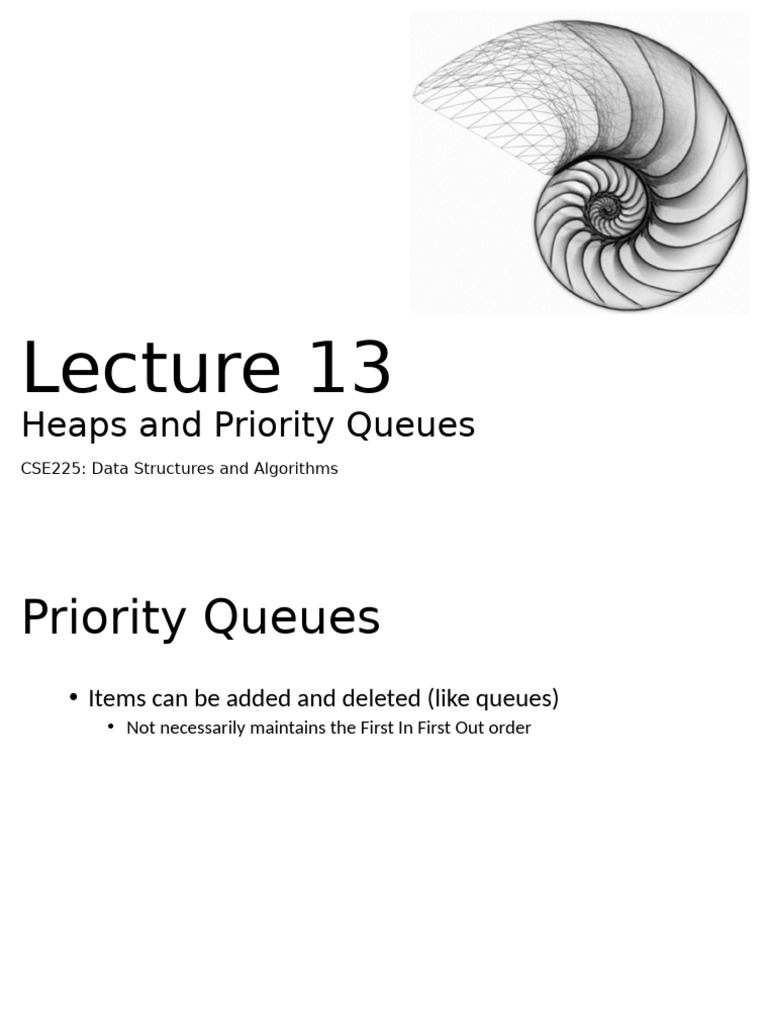 Lecture 13

Heaps and Priority Queues

CSE225: Data Structures and Algorithms

Priority Queues

• Items can be added and deleted (like queues)
  • Not necessarily maintains the First In First Out order